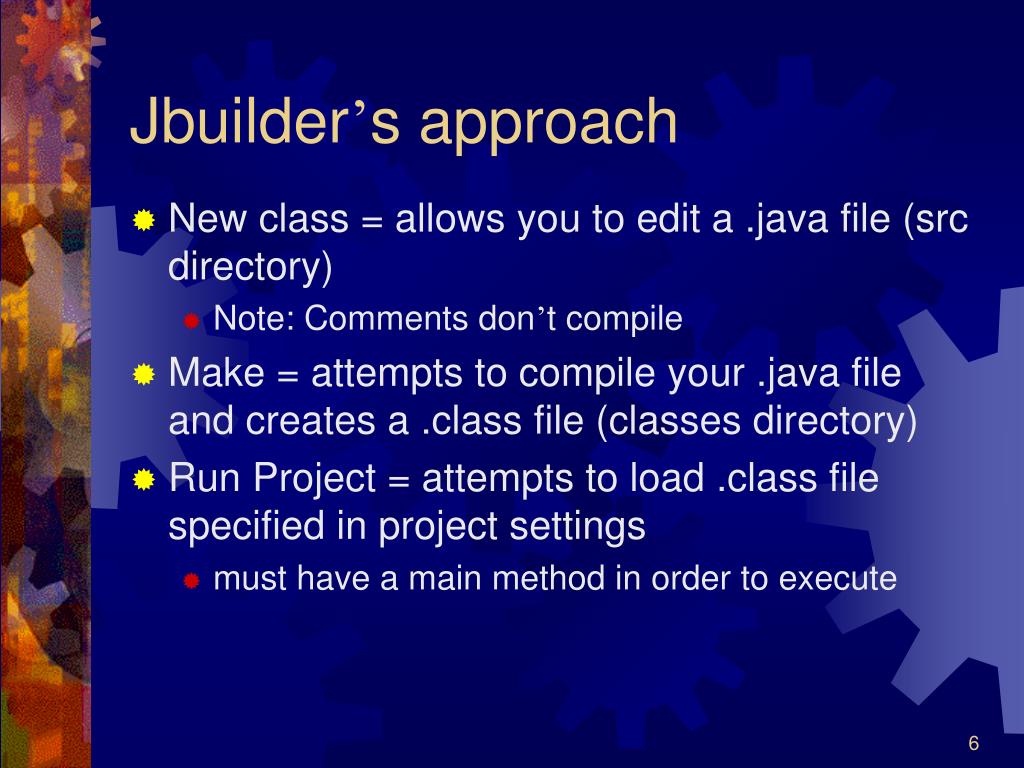 Jbuilder’s approach

New class = allows you to edit a .java file (src directory)

Note: Comments don’t compile

Make = attempts to compile your .java file and creates a .class file (classes directory)

Run Project = attempts to load .class file specified in project settings

must have a main method in order to execute

6